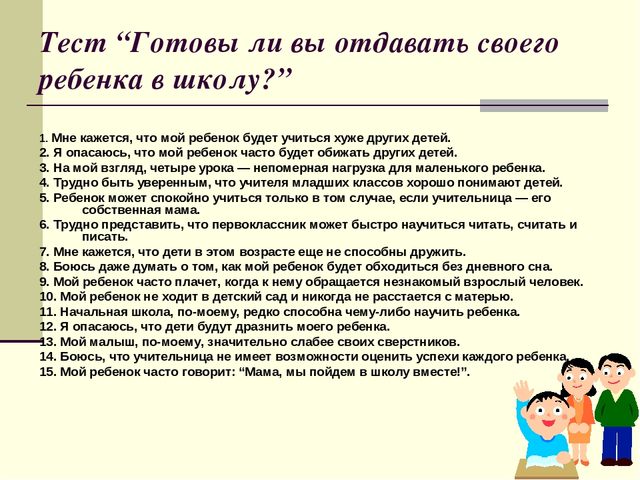 Тест “Готовы ли вы отдавать своего ребенка в школу?”

1. Мне кажется, что мой ребенок будет учиться хуже других детей.
2. Я опасаюсь, что мой ребенок часто будет обижать других детей.
3. На мой взгляд, четыре урока — непомерная нагрузка для маленького ребенка.
4. Трудно быть уверенным, что учителя младших классов хорошо понимают детей.
5. Ребенок может спокойно учиться только в том случае, если учительница — его собственная мама.
6. Трудно представить, что первоклассник может быстро научиться читать, считать и писать.
7. Мне кажется, что дети в этом возрасте еще не способны дружить.
8. Боюсь даже думать о том, как мой ребенок будет обходиться без дневного сна.
9. Мой ребенок часто плачет, когда к нему обращается незнакомый взрослый человек.
10. Мой ребенок не ходит в детский сад и никогда не расстается с матерью.
11. Начальная школа, по-моему, редко способна чему-либо научить ребенка.
12. Я опасаюсь, что дети будут дразнить моего ребенка.
13. Мой малыш, по-моему, значительно слабее своих сверстников.
14. Боюсь, что учительница не имеет возможности оценить успехи каждого ребенка.
15. Мой ребенок часто говорит: “Мама, мы пойдем в школу вместе!”.